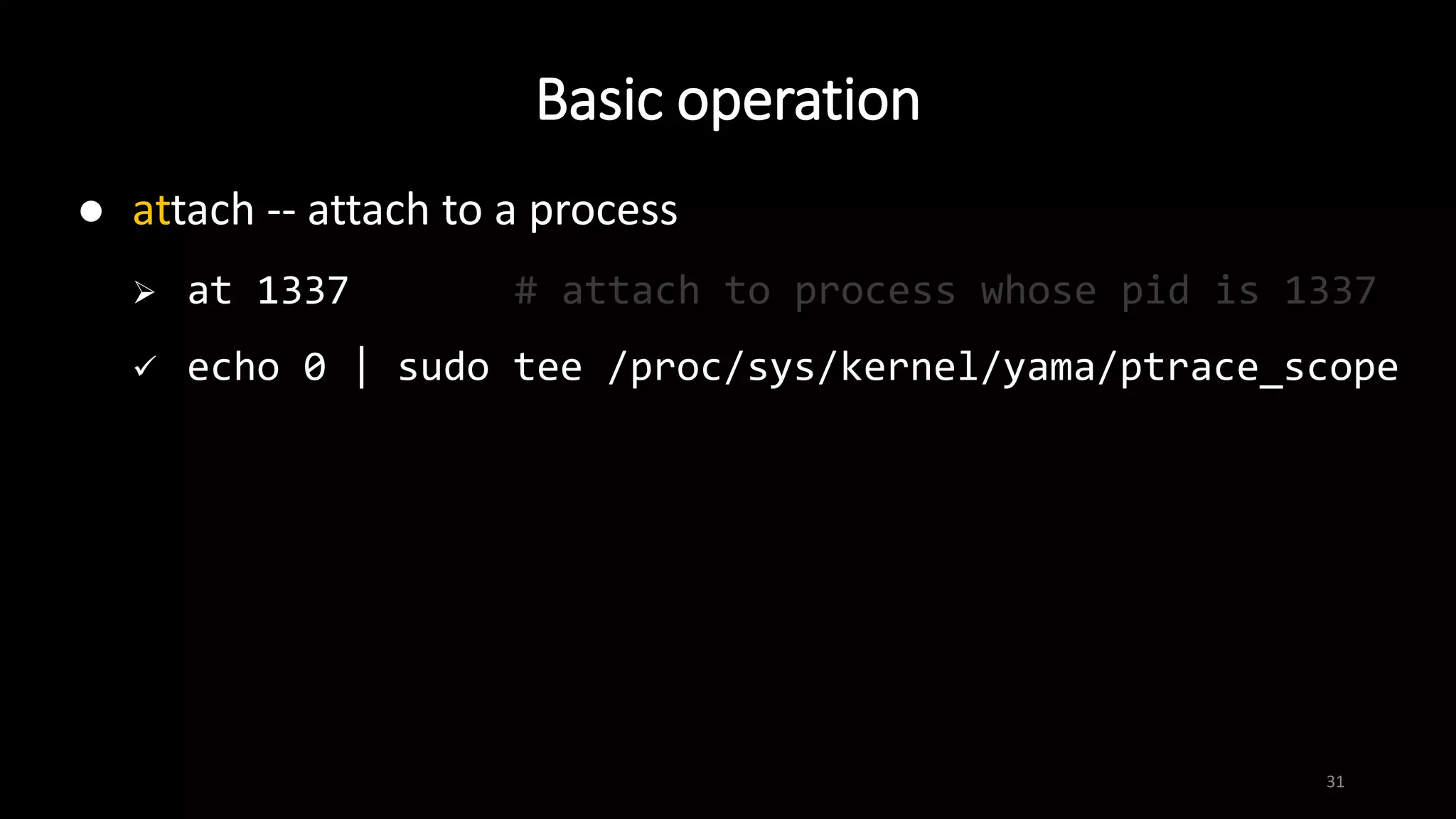 Basic operation

● attach -- attach to a process

➢ at 1337 # attach to process whose pid is 1337

✓ echo 0 | sudo tee /proc/sys/kernel/yama/ptrace_scope

31